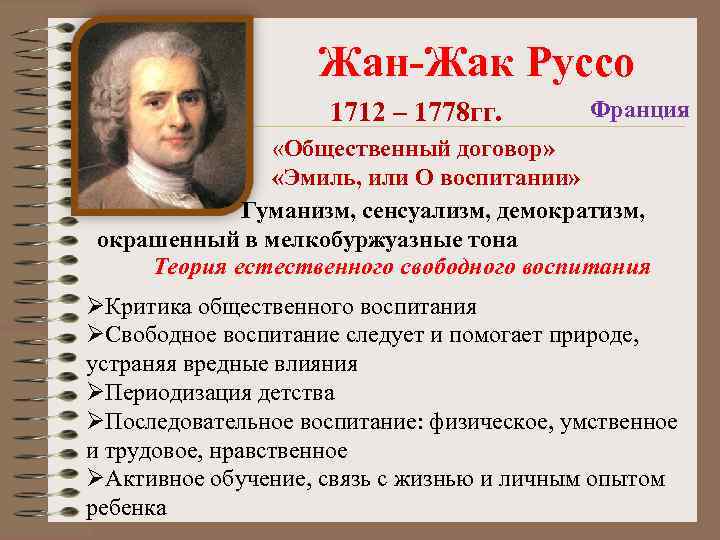 Жан-Жак Руссо

1712 – 1778гг.

Франция

«Общественный договор»
«Эмиль, или О воспитании»

Гуманизм, сенсуализм, демократизм, окрашенный в мелкобуржуазные тона

Теория естественного свободного воспитания

➢Критика общественного воспитания
➢Свободное воспитание следует и помогает природе, устраняя вредные влияния
➢Периодизация детства
➢Последовательное воспитание: физическое, умственное и трудовое, нравственное
➢Активное обучение, связь с жизнью и личным опытом ребенка